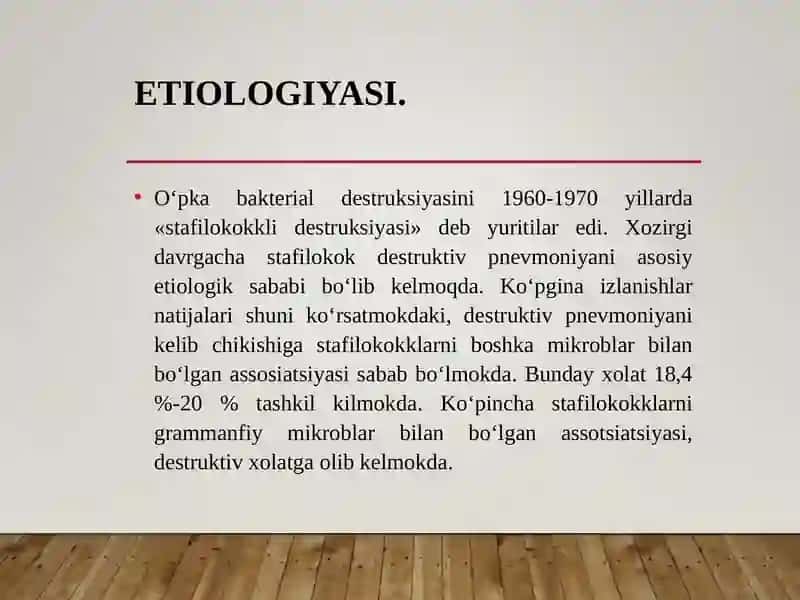 ETIOLOGIYASI.

• O‘pka bakterial destruksiyasini 1960-1970 yillarda «stafilokokkli destruksiyasi» deb yuritilar edi. Xozirgi davrgacha stafilokok destruktiv pnevmoniyani asosiy etiologik sababi bo‘lib kelmoqda. Ko‘pgina izlanishlar natijalari shuni ko‘rsatmokdaki, destruktiv pnevmoniyani kelib chikishiga stafilokokklarni boshka mikroblar bilan bo‘lgan assosiatsiyasi sabab bo‘lmokda. Bunday xolat 18,4 %-20 % tashkil kilmokda. Ko‘pincha stafilokokklarni grammanfiy mikroblar bilan bo‘lgan assotsiatsiyasi, destruktiv xolatga olib kelmokda.